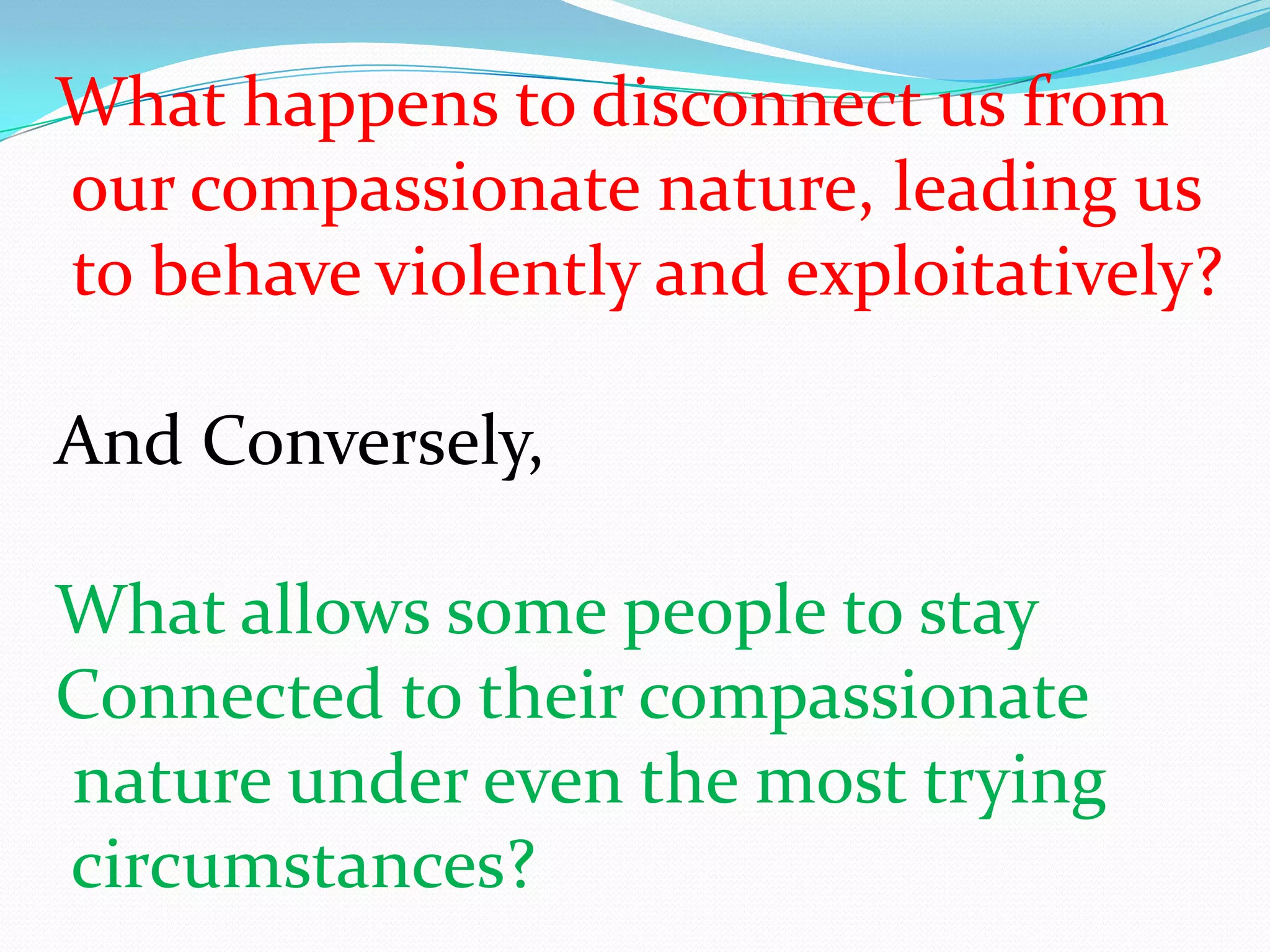 What happens to disconnect us from our compassionate nature, leading us to behave violently and exploitatively?

And Conversely,

What allows some people to stay Connected to their compassionate nature under even the most trying circumstances?